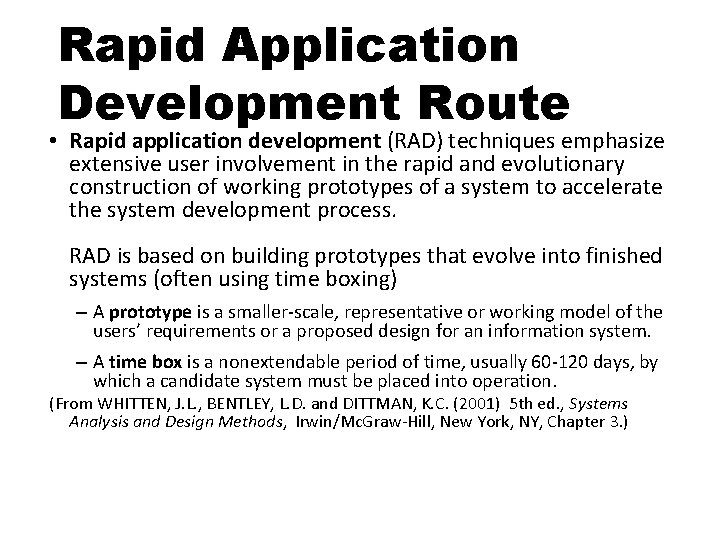 Rapid Application Development Route

• Rapid application development (RAD) techniques emphasize extensive user involvement in the rapid and evolutionary construction of working prototypes of a system to accelerate the system development process.

RAD is based on building prototypes that evolve into finished systems (often using time boxing)

– A prototype is a smaller-scale, representative or working model of the users' requirements or a proposed design for an information system.

– A time box is a nonextendable period of time, usually 60-120 days, by which a candidate system must be placed into operation.

(From WHITTEN, J.L., BENTLEY, L.D. and DITTMAN, K.C. (2001) 5th ed., Systems Analysis and Design Methods, Irwin/McGraw-Hill, New York, NY, Chapter 3.)